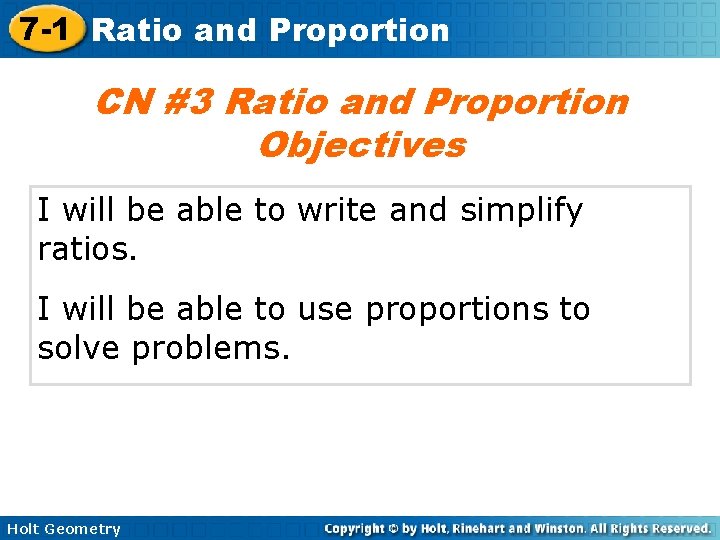 7-1 Ratio and Proportion

CN #3 Ratio and Proportion
Objectives

I will be able to write and simplify ratios.

I will be able to use proportions to solve problems.

Holt Geometry

Copyright © by Holt, Rinehart and Winston. All Rights Reserved.